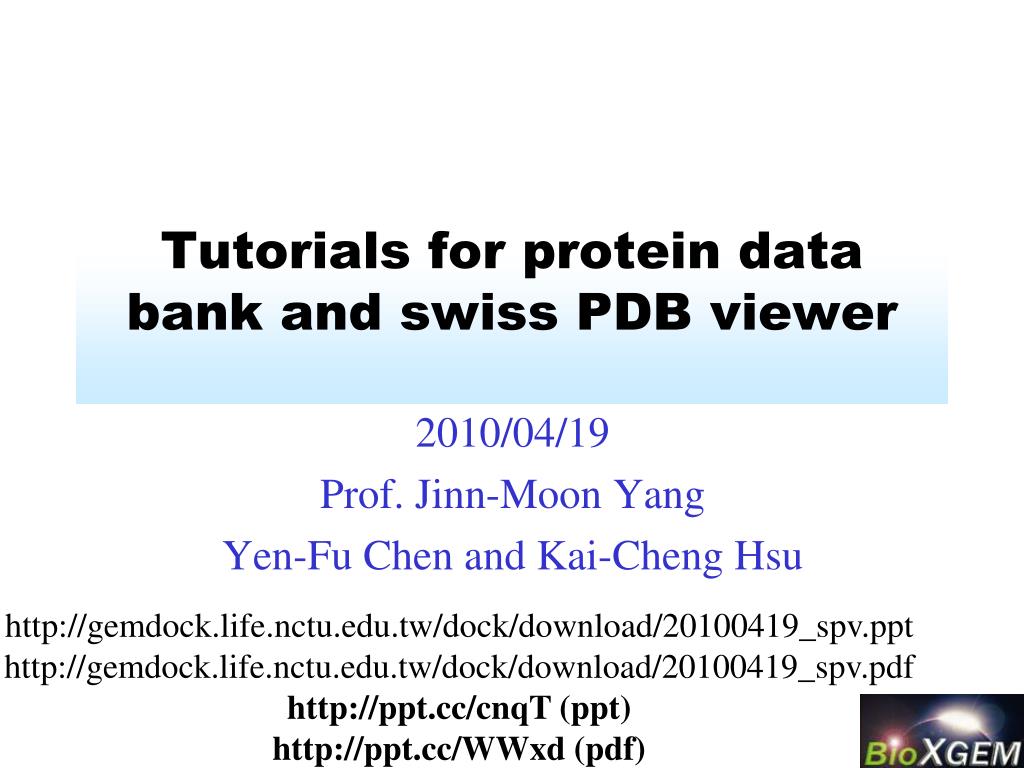 Tutorials for protein data bank and swiss PDB viewer

2010/04/19
Prof. Jinn-Moon Yang
Yen-Fu Chen and Kai-Cheng Hsu

http://gemdock.life.nctu.edu.tw/dock/download/20100419_spv.ppt
http://gemdock.life.nctu.edu.tw/dock/download/20100419_spv.pdf
http://ppt.cc/cnqT (ppt)
http://ppt.cc/WWxd (pdf)

BioXGEM